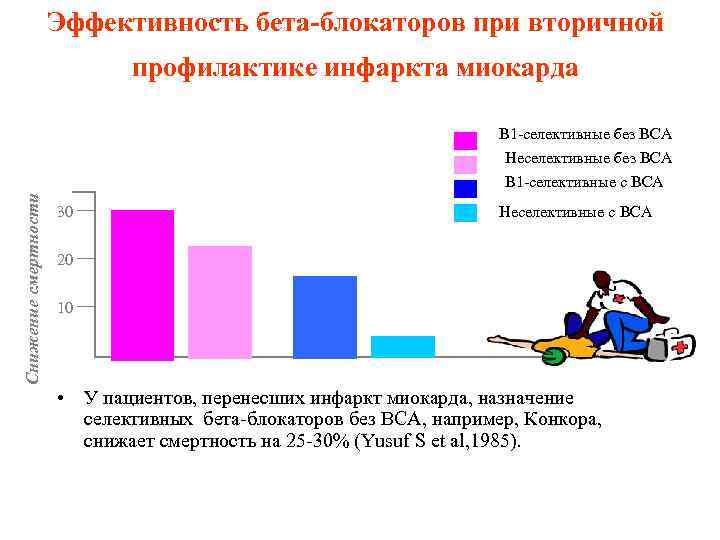 Эффективность бета-блокаторов при вторичной профилактике инфаркта миокарда

В1-селективные без ВСА
Неселективные без ВСА
В1-селективные с ВСА
Неселективные с ВСА

Снижение смертности

30
20
10

• У пациентов, перенесших инфаркт миокарда, назначение селективных бета-блокаторов без ВСА, например, Конкора, снижает смертность на 25-30% (Yusuf S et al,1985).